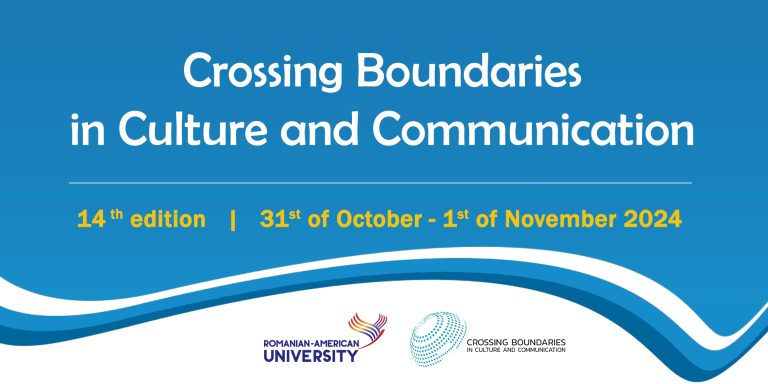 Crossing Boundaries in Culture and Communication

14 th edition | 31st of October - 1st of November 2024

ROMANIAN-AMERICAN UNIVERSITY

CROSSING BOUNDARIES IN CULTURE AND COMMUNICATION